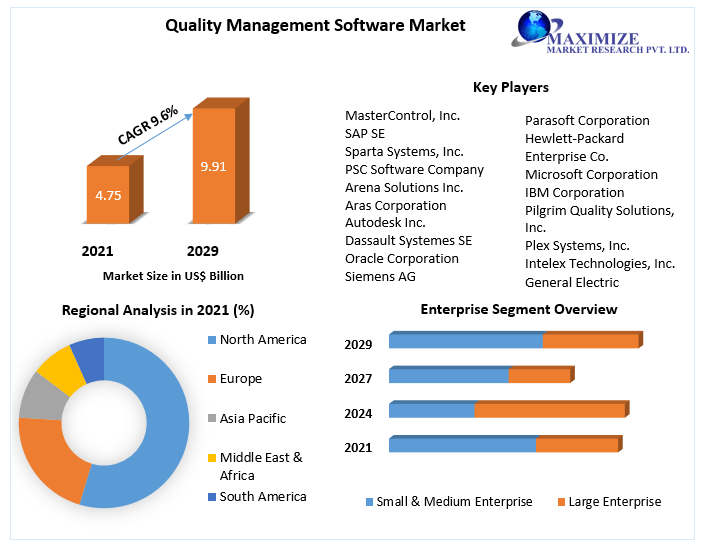 Quality Management Software Market

MAXIMIZE
MARKET RESEARCH PVT. LTD.

CAGR 9.6%

4.75

9.91

2021

2029

Market Size in US$ Billion

Key Players

MasterControl, Inc.
SAP SE
Sparta Systems, Inc.
PSC Software Company
Arena Solutions Inc.
Aras Corporation
Autodesk Inc.
Dassault Systemes SE
Oracle Corporation
Siemens AG

Parasoft Corporation
Hewlett-Packard Enterprise Co.
Microsoft Corporation
IBM Corporation
Pilgrim Quality Solutions, Inc.
Plex Systems, Inc.
Intelex Technologies, Inc.
General Electric

Regional Analysis in 2021 (%)

North America
Europe
Asia Pacific
Middle East & Africa
South America

Enterprise Segment Overview

2029
2027
2024
2021

Small & Medium Enterprise
Large Enterprise